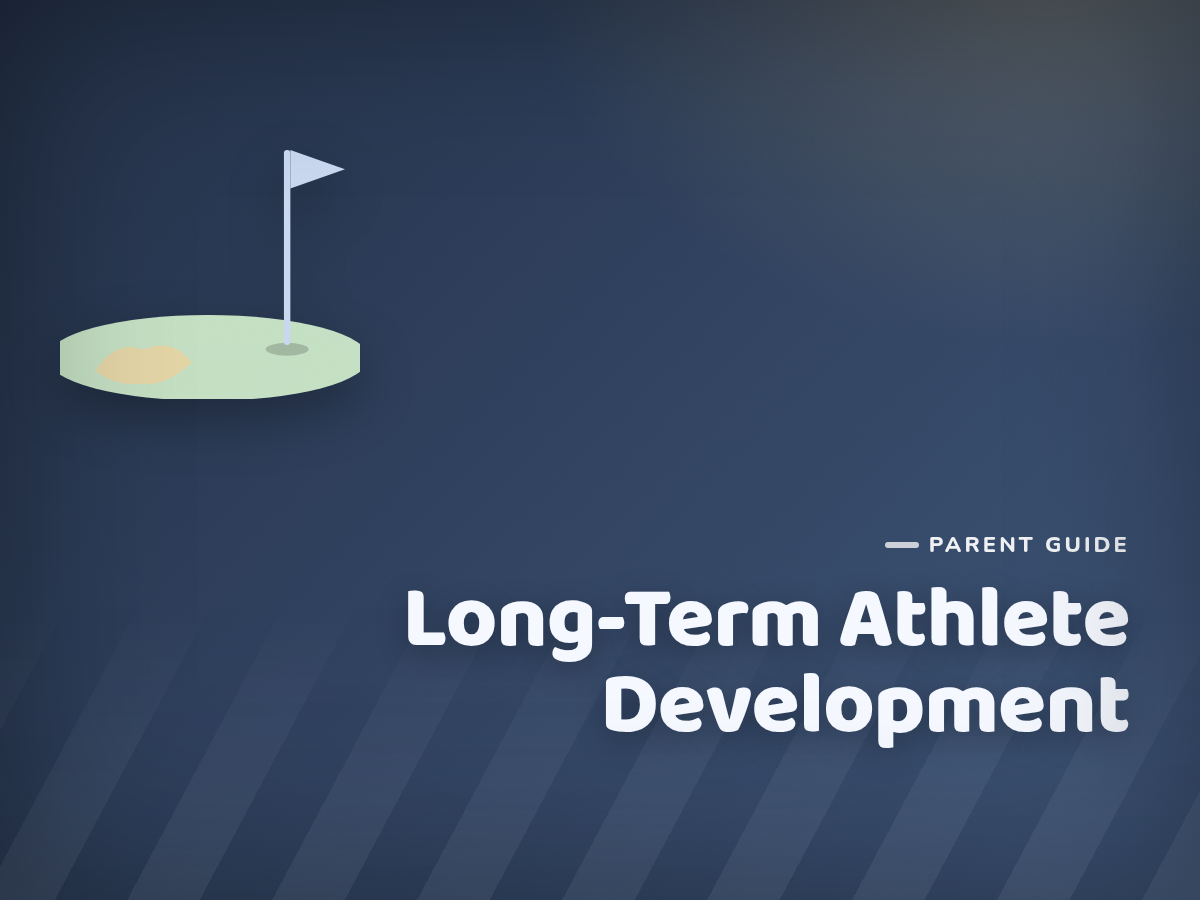 PARENT GUIDE

Long-Term Athlete Development